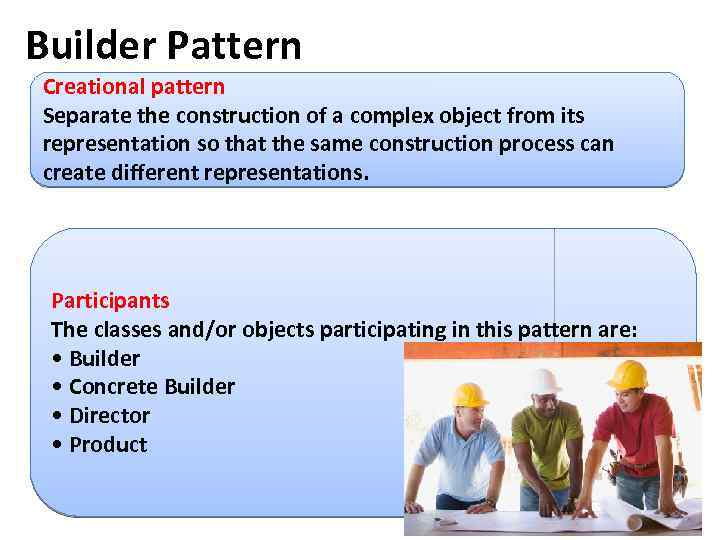 Builder Pattern

Creational pattern
Separate the construction of a complex object from its representation so that the same construction process can create different representations.

Participants
The classes and/or objects participating in this pattern are:
• Builder
• Concrete Builder
• Director
• Product